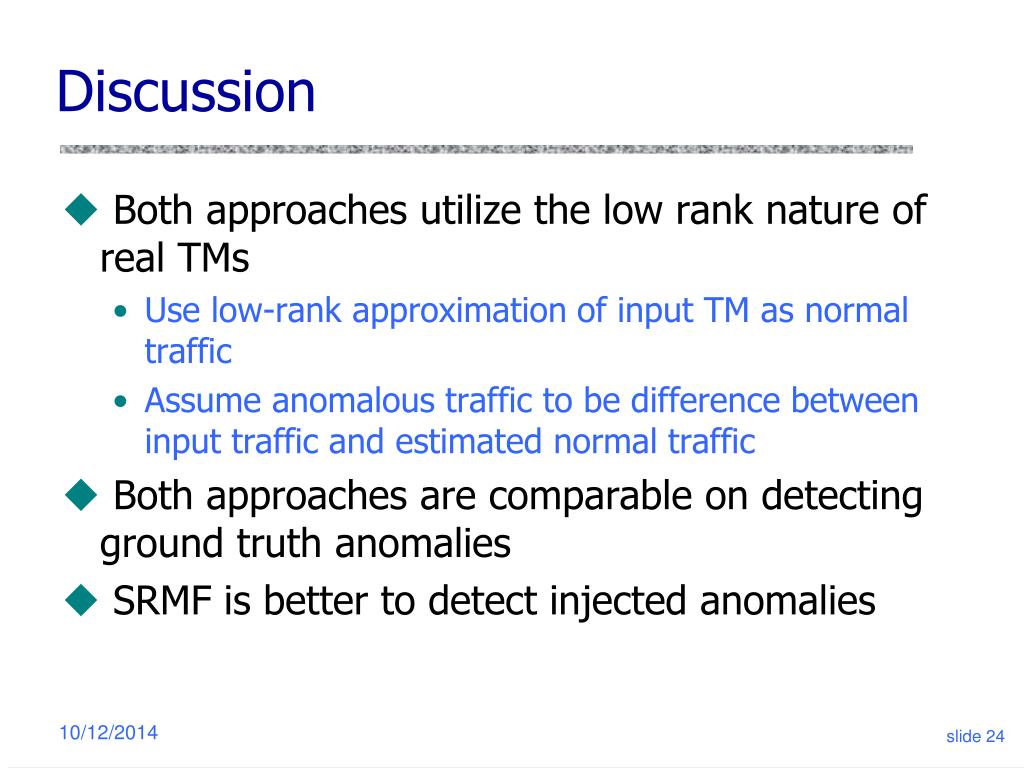 Discussion

◆ Both approaches utilize the low rank nature of real TMs

• Use low-rank approximation of input TM as normal traffic
• Assume anomalous traffic to be difference between input traffic and estimated normal traffic

◆ Both approaches are comparable on detecting ground truth anomalies

◆ SRMF is better to detect injected anomalies

10/12/2014

slide 24